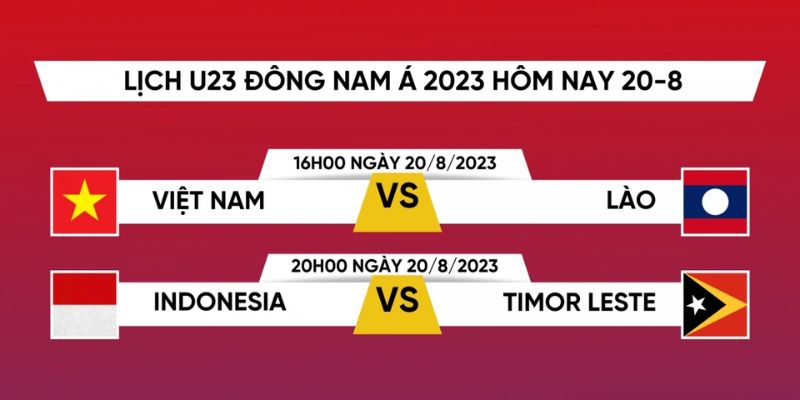 LỊCH U23 ĐÔNG NAM Á 2023 HÔM NAY 20-8

16H00 NGÀY 20/8/2023

VIỆT NAM VS LÀO

20H00 NGÀY 20/8/2023

INDONESIA VS TIMOR LESTE